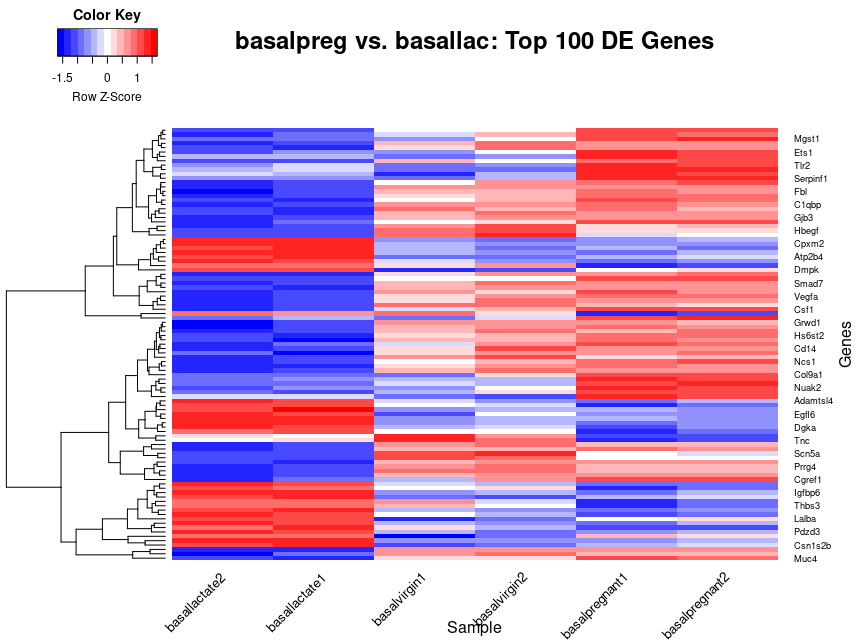 Color Key

-1.5 0 1

Row Z-Score

basalpreg vs. basallac: Top 100 DE Genes

Mgst1
Ets1
Tlr2
Serpinf1
Fbl
C1qbp
Gjb3
Hbegf
Cpxm2
Atp2b4
Dmpk
Smad7
Vegfa
Csf1
Grwd1
Hs6st2
Cd14
Ncs1
Col9a1
Nuak2
Adamtsl4
Egfl6
Dgka
Tnc
Scn5a
Prrg4
Cgref1
Igfbp6
Thbs3
Lalba
Pdzd3
Csn1s2b
Muc4

Genes

basallactate2
basallactate1
basalvirgin1
basalvirgin2
basalpregnant1
basalpregnant2

Sample